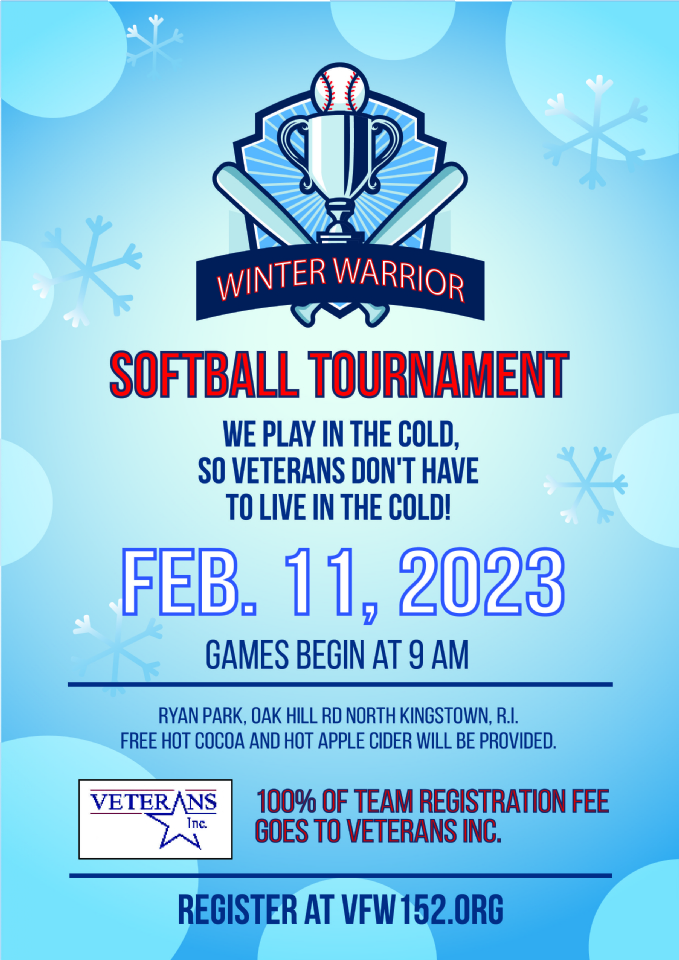 WINTER WARRIOR

SOFTBALL TOURNAMENT

WE PLAY IN THE COLD, SO VETERANS DON'T HAVE TO LIVE IN THE COLD!

FEB. 11, 2023

GAMES BEGIN AT 9 AM

RYAN PARK, OAK HILL RD NORTH KINGSTOWN, R.I.
FREE HOT COCOA AND HOT APPLE CIDER WILL BE PROVIDED.

VETERANS Inc.

100% OF TEAM REGISTRATION FEE GOES TO VETERANS INC.

REGISTER AT VFW152.ORG